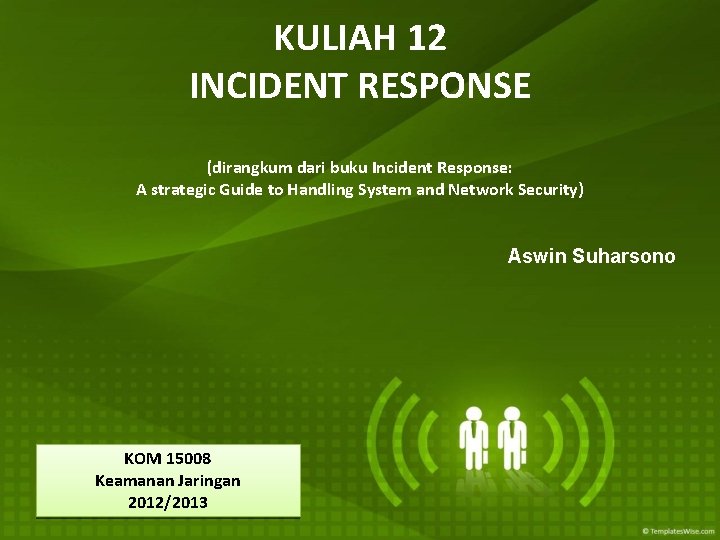 KULIAH 12
INCIDENT RESPONSE

(dirangkum dari buku Incident Response:
A strategic Guide to Handling System and Network Security)

Aswin Suharsono

KOM 15008
Keamanan Jaringan
2012/2013

© TemplatesWise.com